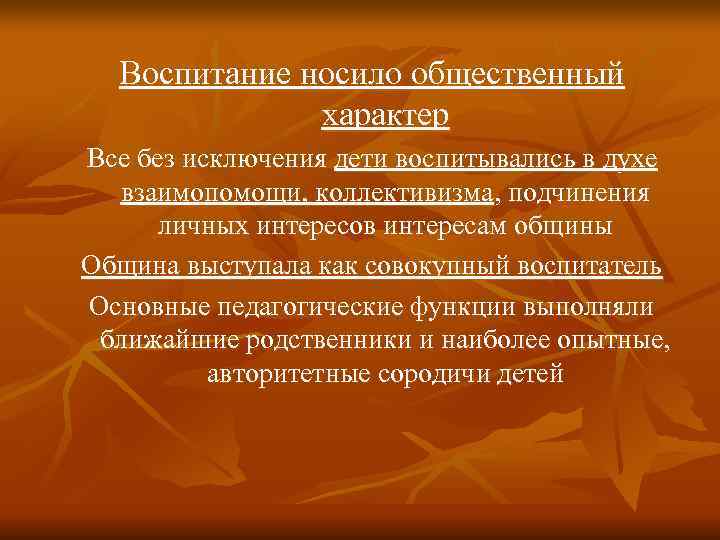 Воспитание носило общественный характер

Все без исключения дети воспитывались в духе взаимопомощи, коллективизма, подчинения личных интересов интересам общины

Община выступала как совокупный воспитатель

Основные педагогические функции выполняли ближайшие родственники и наиболее опытные, авторитетные сородичи детей